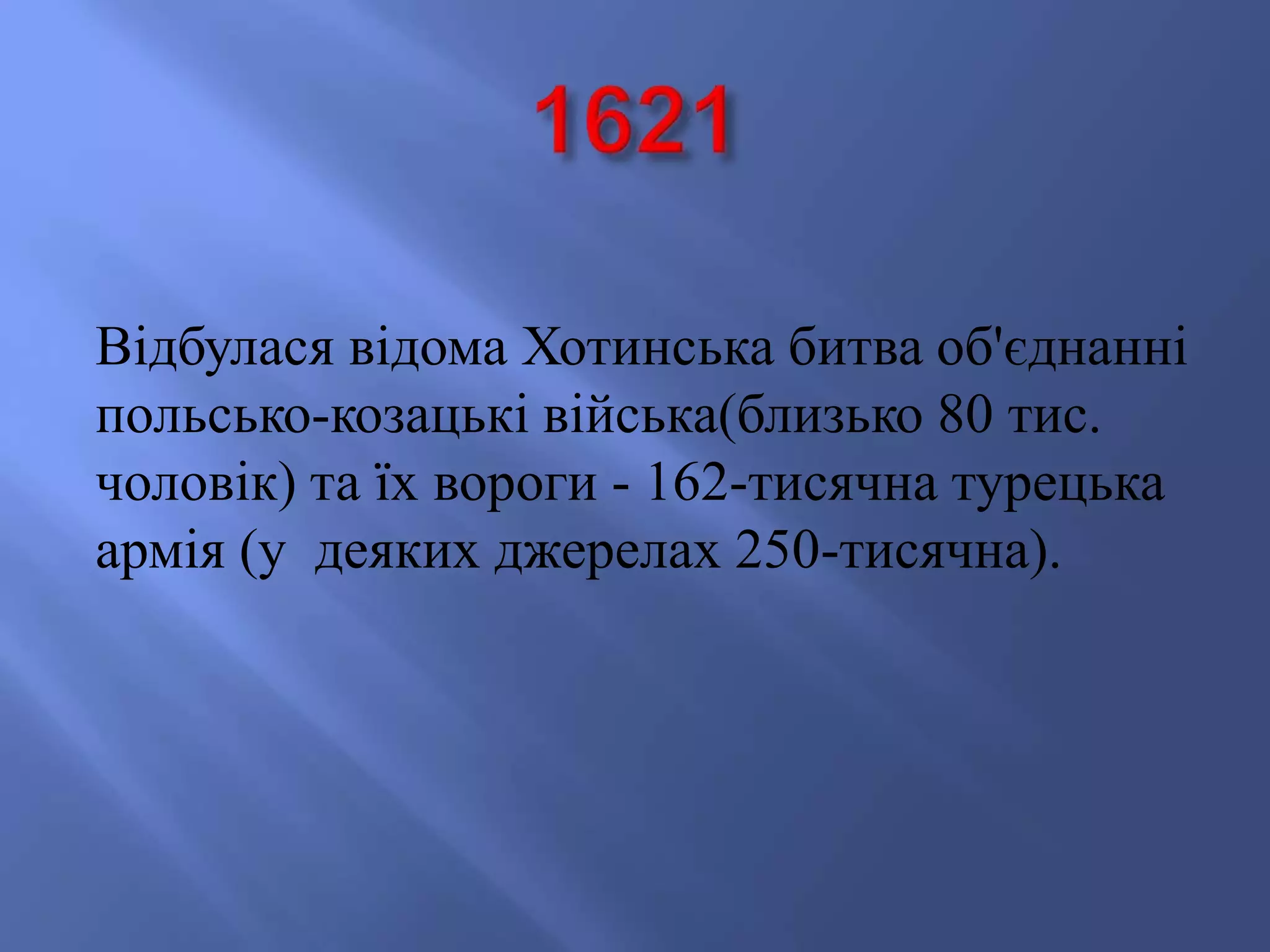 1621

Відбулася відома Хотинська битва об'єднанні польсько-козацькі війська(близько 80 тис. чоловік) та їх вороги - 162-тисячна турецька армія (у деяких джерелах 250-тисячна).